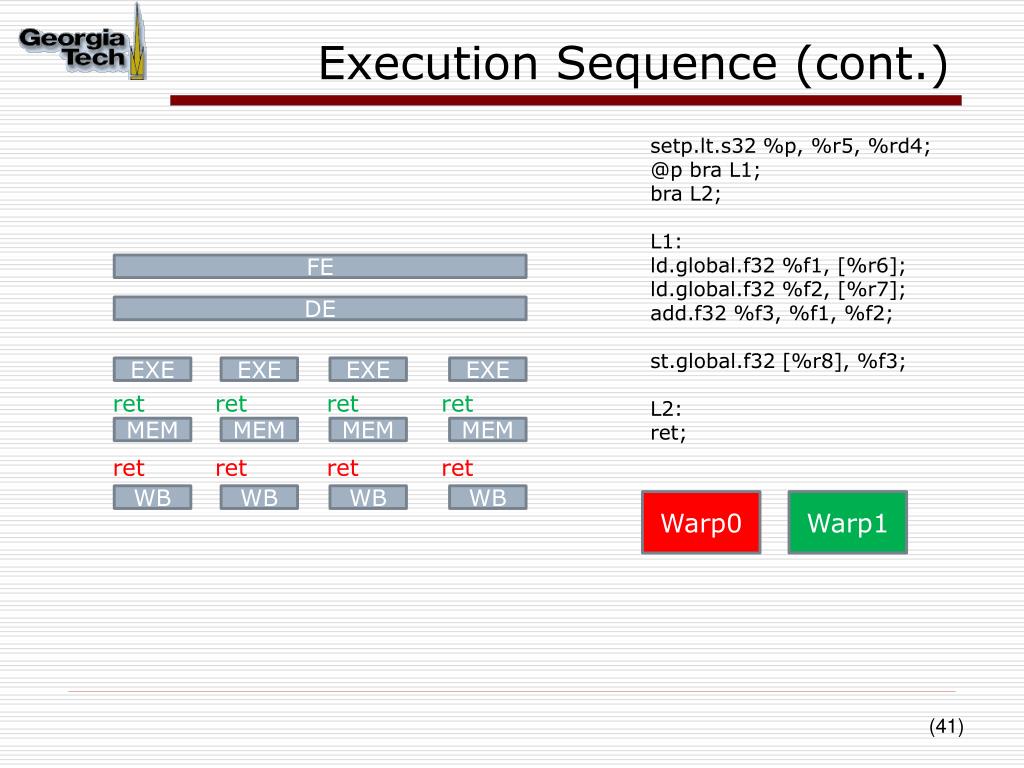 Georgia Tech

Execution Sequence (cont.)

FE

DE

EXE EXE EXE EXE

ret ret ret ret

MEM MEM MEM MEM

ret ret ret ret

WB WB WB WB

setp.lt.s32 %p, %r5, %rd4;
@p bra L1;
bra L2;

L1:
ld.global.f32 %f1, [%r6];
ld.global.f32 %f2, [%r7];
add.f32 %f3, %f1, %f2;

st.global.f32 [%r8], %f3;

L2:
ret;

Warp0 Warp1

(41)